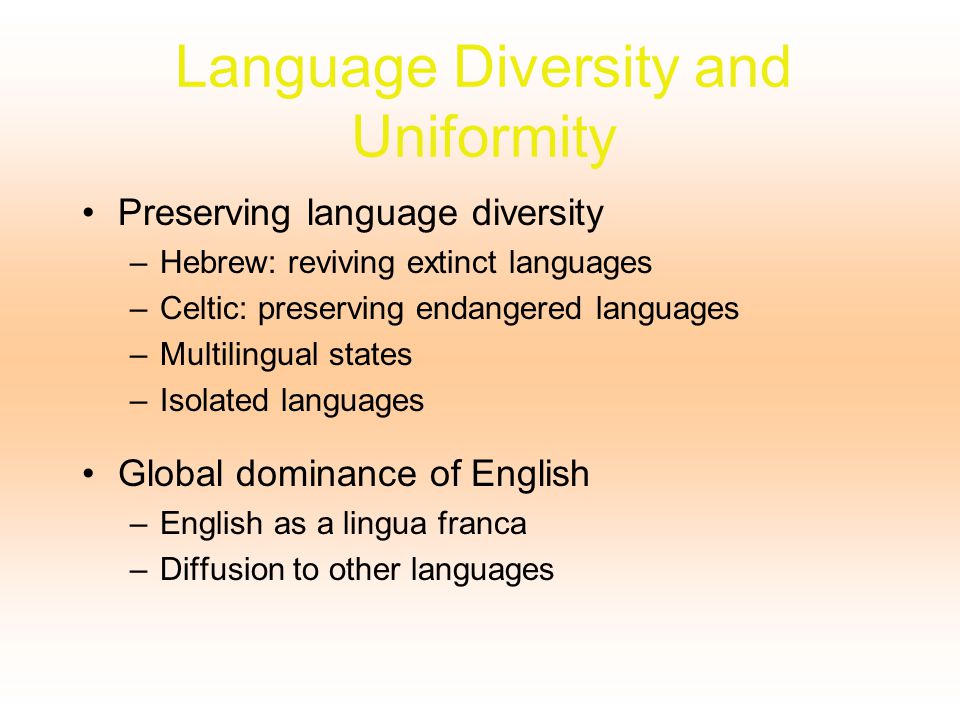 Language Diversity and Uniformity

• Preserving language diversity
– Hebrew: reviving extinct languages
– Celtic: preserving endangered languages
– Multilingual states
– Isolated languages

• Global dominance of English
– English as a lingua franca
– Diffusion to other languages